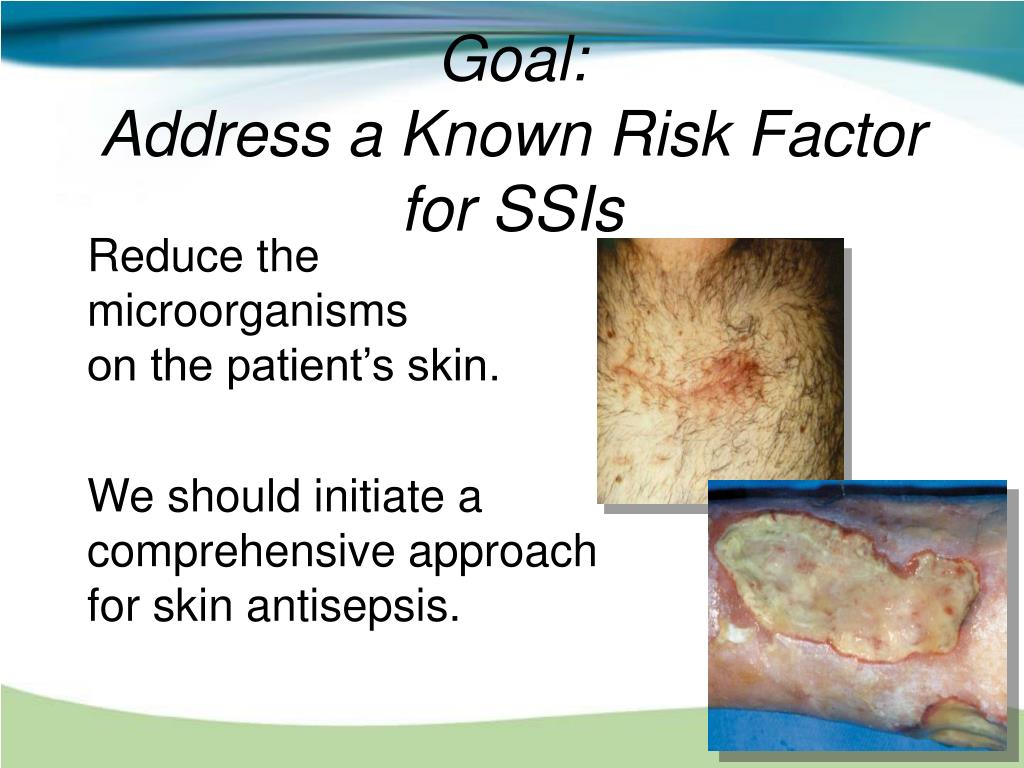 Goal:
Address a Known Risk Factor for SSIs

Reduce the microorganisms on the patient’s skin.

We should initiate a comprehensive approach for skin antisepsis.